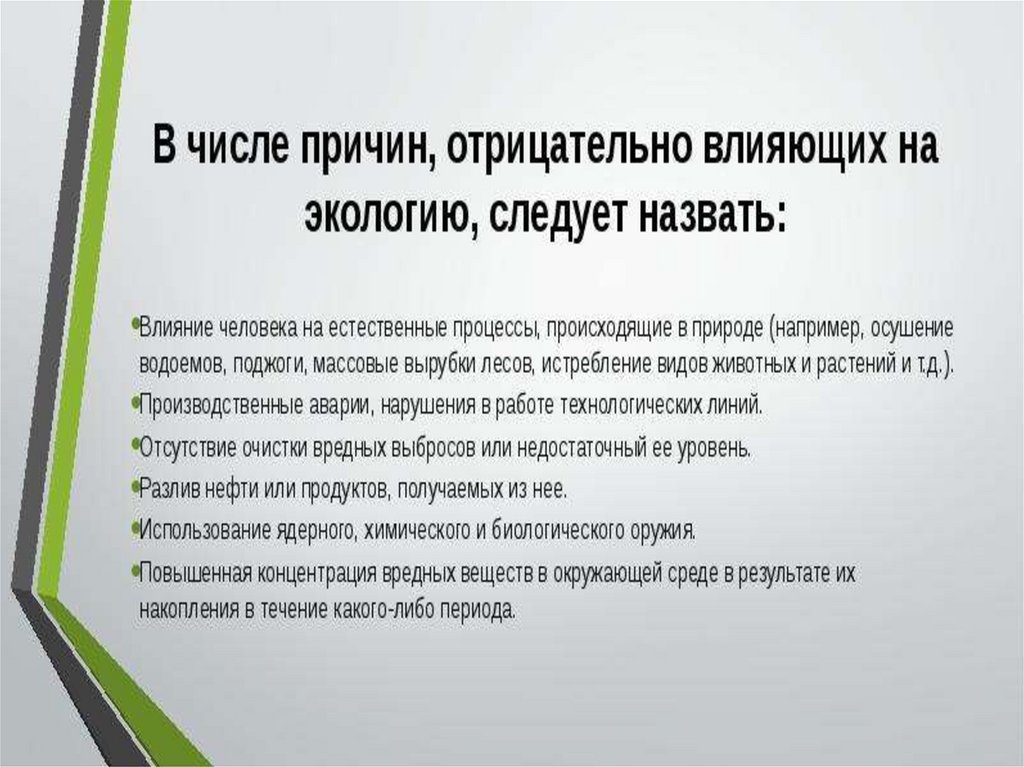 В числе причин, отрицательно влияющих на экологию, следует назвать:

•Влияние человека на естественные процессы, происходящие в природе (например, осушение водоемов, поджоги, массовые вырубки лесов, истребление видов животных и растений и т.д.).

•Производственные аварии, нарушения в работе технологических линий.

•Отсутствие очистки вредных выбросов или недостаточный ее уровень.

•Разлив нефти или продуктов, получаемых из нее.

•Использование ядерного, химического и биологического оружия.

•Повышенная концентрация вредных веществ в окружающей среде в результате их накопления в течение какого-либо периода.